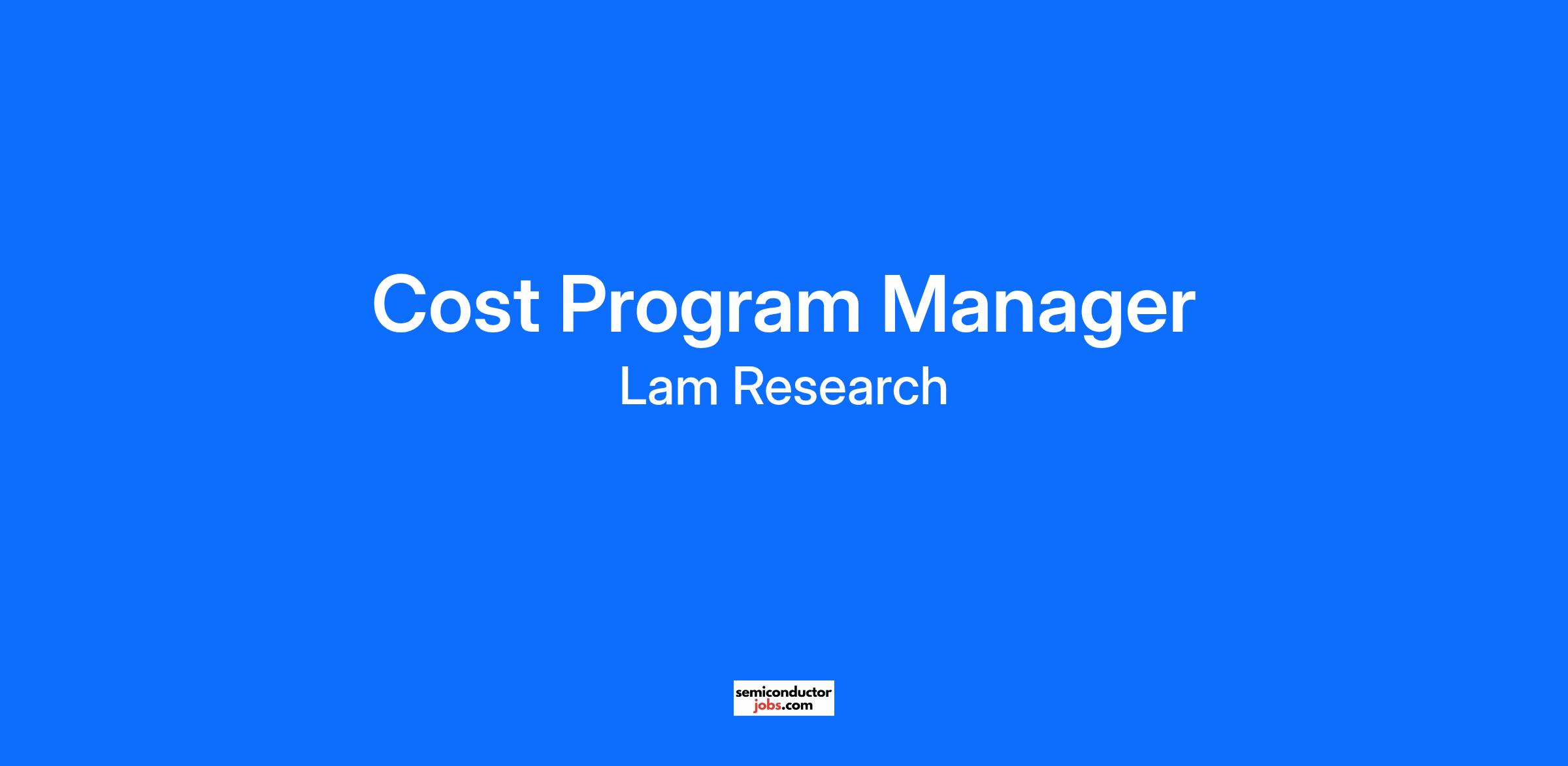 Cost Program Manager
Lam Research

semiconductor
jobs.com